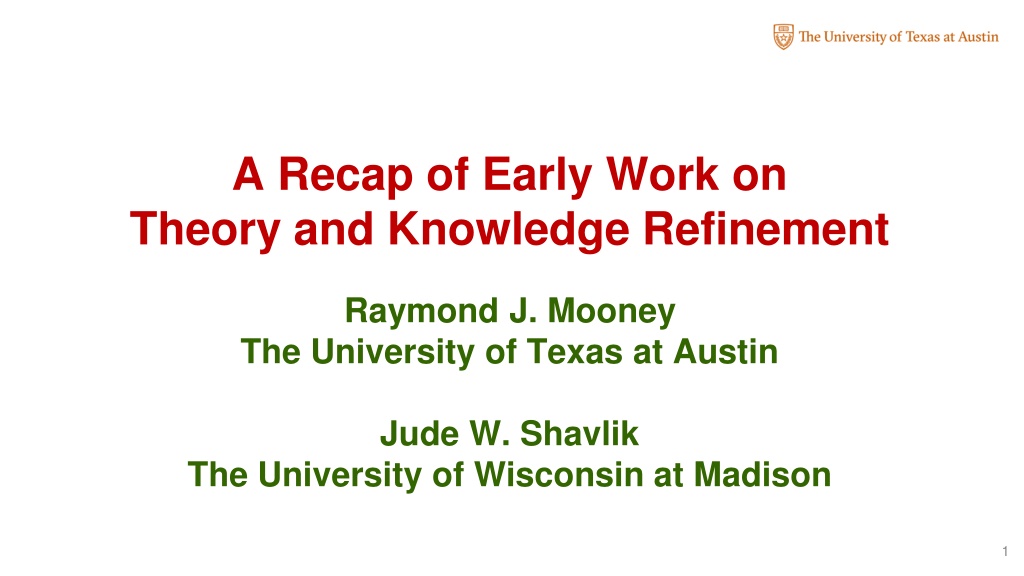 The University of Texas at Austin

A Recap of Early Work on Theory and Knowledge Refinement

Raymond J. Mooney
The University of Texas at Austin

Jude W. Shavlik
The University of Wisconsin at Madison

1